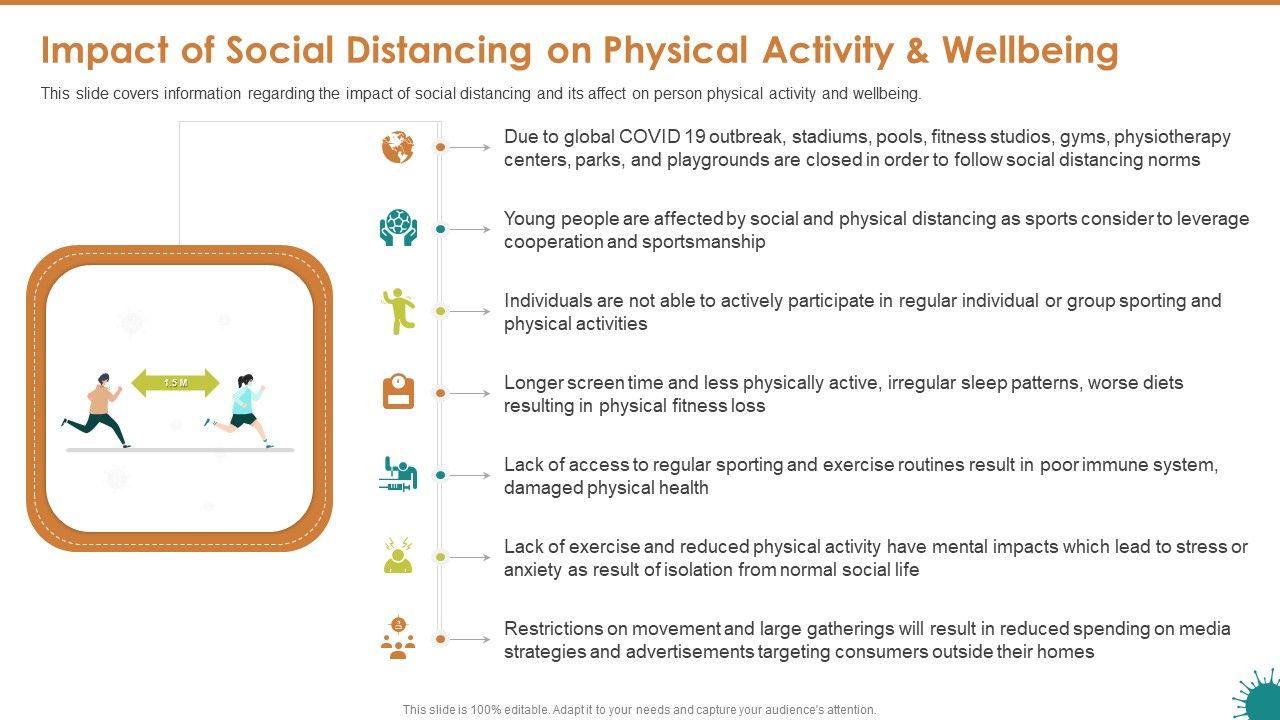 Impact of Social Distancing on Physical Activity & Wellbeing

This slide covers information regarding the impact of social distancing and its affect on person physical activity and wellbeing.

1.5 M

Due to global COVID 19 outbreak, stadiums, pools, fitness studios, gyms, physiotherapy centers, parks, and playgrounds are closed in order to follow social distancing norms

Young people are affected by social and physical distancing as sports consider to leverage cooperation and sportsmanship

Individuals are not able to actively participate in regular individual or group sporting and physical activities

Longer screen time and less physically active, irregular sleep patterns, worse diets resulting in physical fitness loss

Lack of access to regular sporting and exercise routines result in poor immune system, damaged physical health

Lack of exercise and reduced physical activity have mental impacts which lead to stress or anxiety as result of isolation from normal social life

Restrictions on movement and large gatherings will result in reduced spending on media strategies and advertisements targeting consumers outside their homes

This slide is 100% editable. Adapt it to your needs and capture your audience's attention.